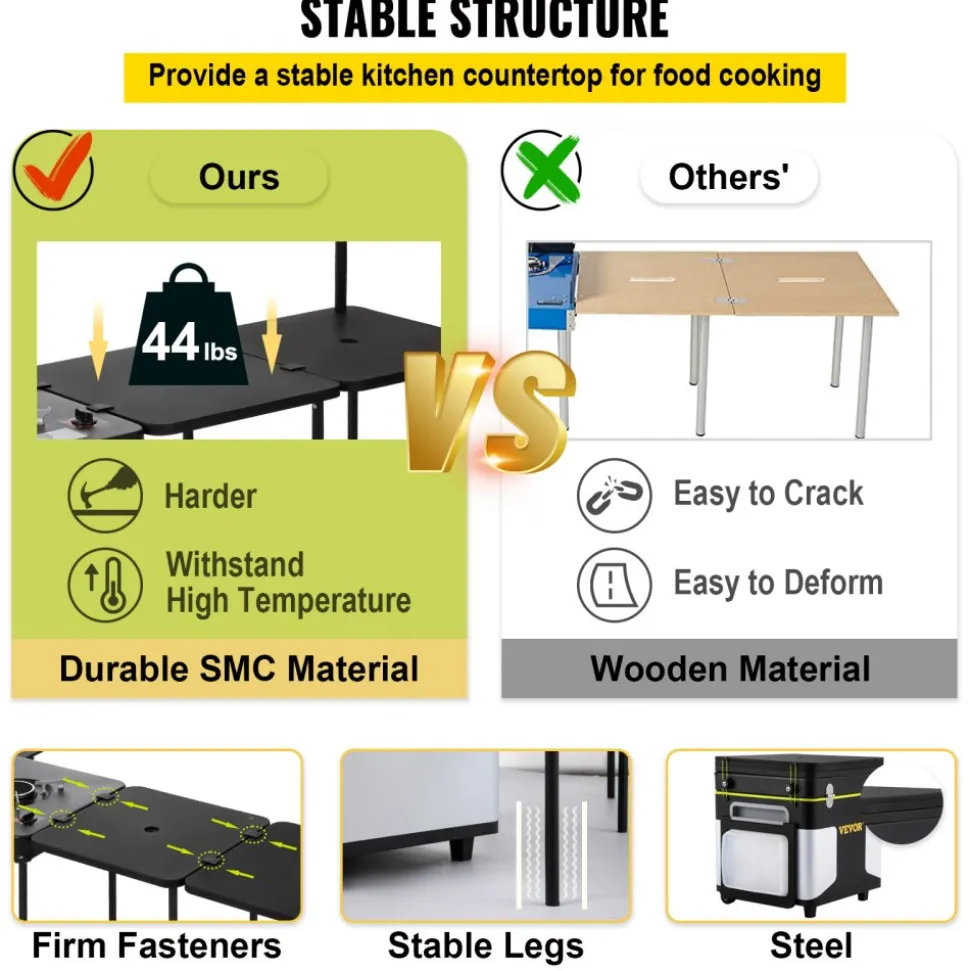 STABLE STRUCTURE

Provide a stable kitchen countertop for food cooking

Ours

44 lbs

Harder

Withstand High Temperature

Durable SMC Material

VS

Others'

Easy to Crack

Easy to Deform

Wooden Material

Firm Fasteners

Stable Legs

VEVOR

Steel